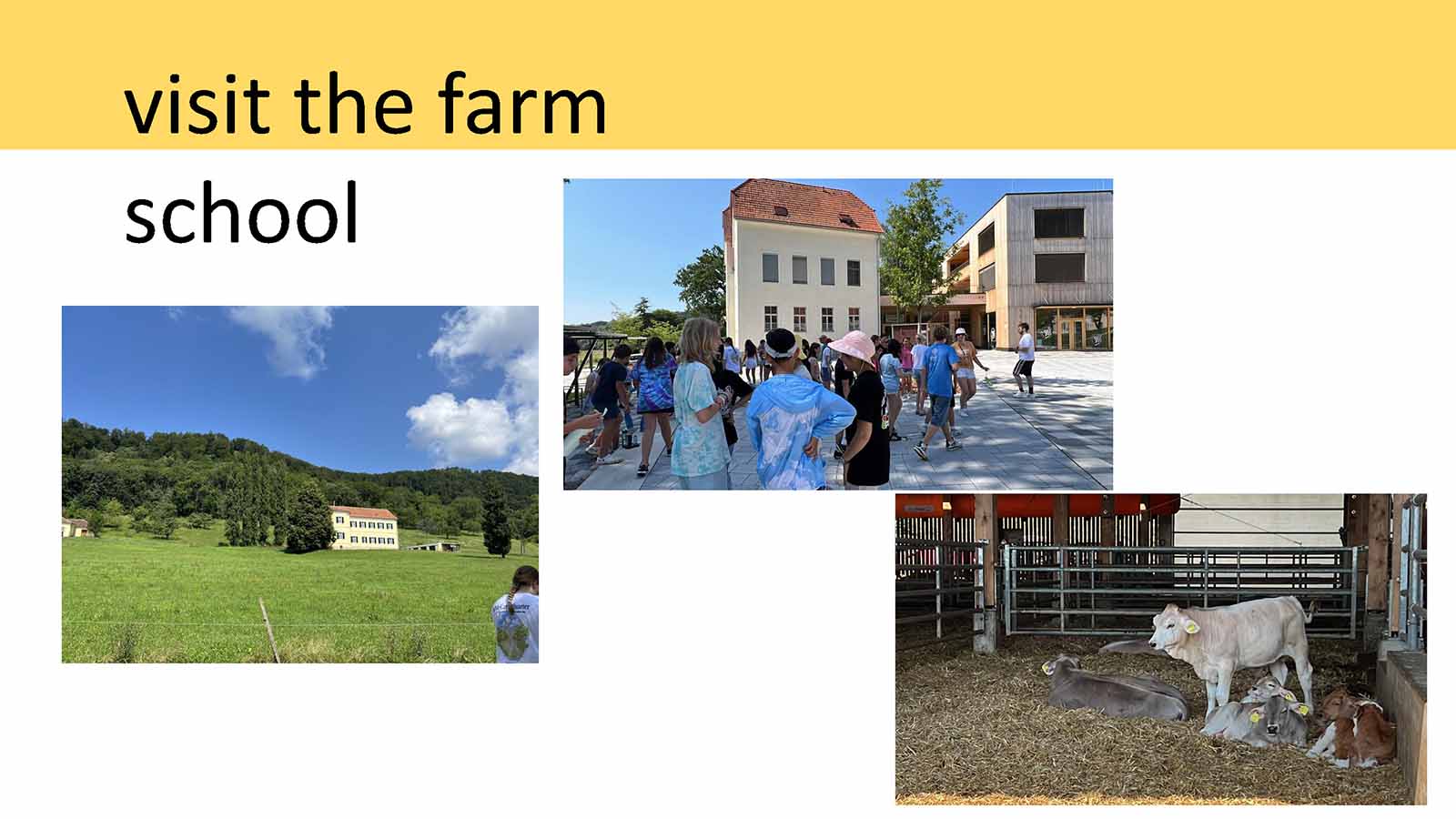 visit the farm

school